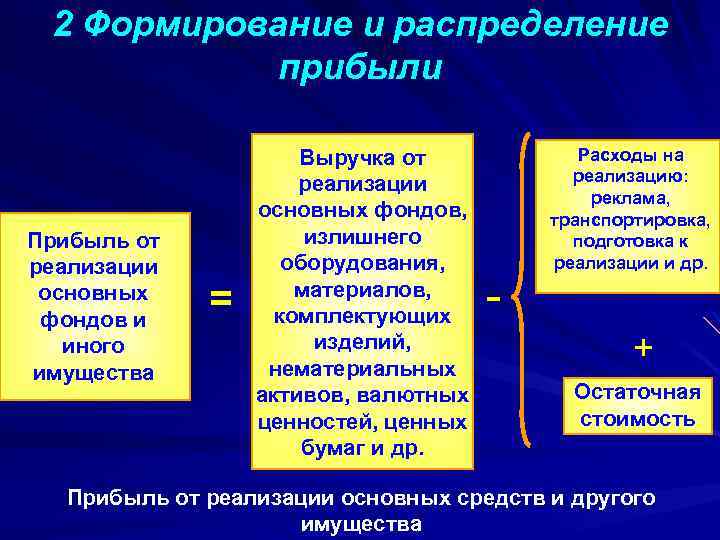 2 Формирование и распределение прибыли

Прибыль от реализации основных фондов и иного имущества

=

Выручка от реализации основных фондов, излишнего оборудования, материалов, комплектующих изделий, нематериальных активов, валютных ценностей, ценных бумаг и др.

-

Расходы на реализацию: реклама, транспортировка, подготовка к реализации и др.

+

Остаточная стоимость

Прибыль от реализации основных средств и другого имущества